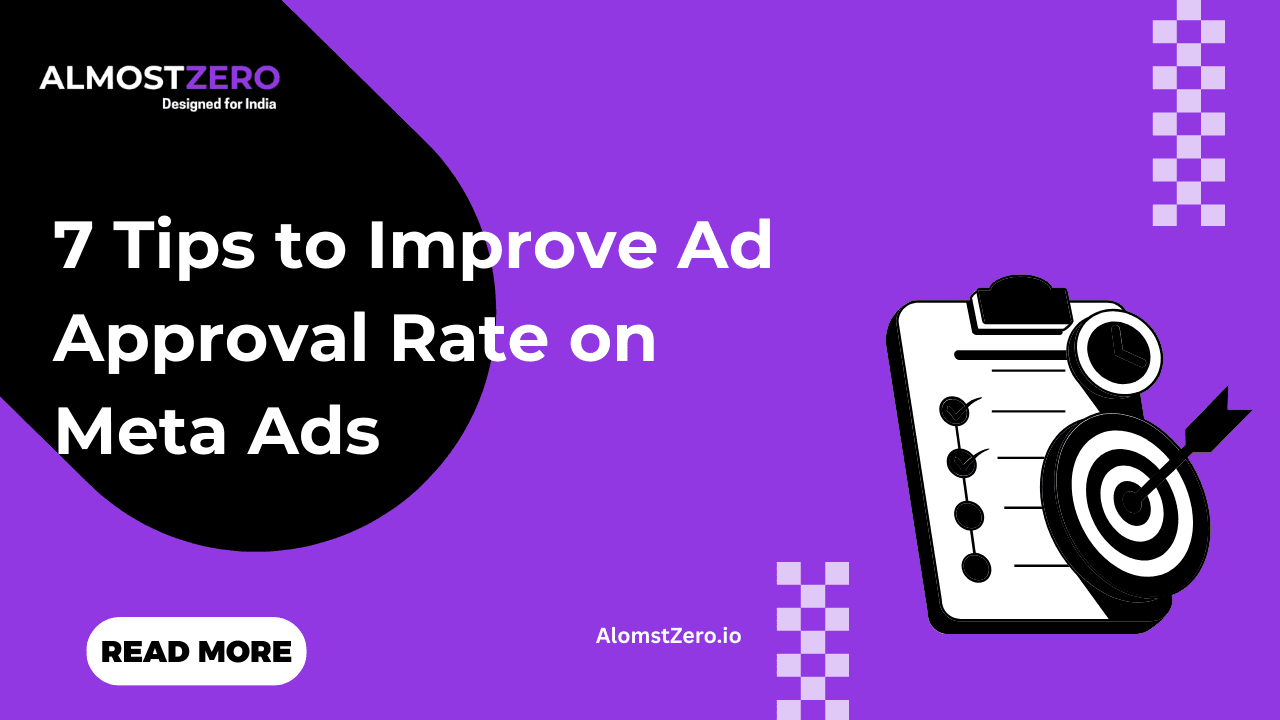 ALMOSTZERO
Designed for India

7 Tips to Improve Ad Approval Rate on Meta Ads

READ MORE

AlomstZero.io